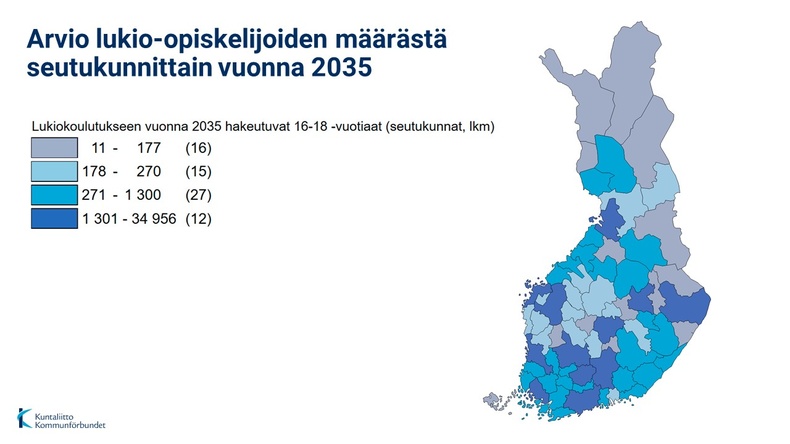 Arvio lukio-opiskelijoiden määrästä seutukunnittain vuonna 2035

Lukiokoulutukseen vuonna 2035 hakeutuvat 16-18 -vuotiaat (seutukunnat, lkm)

11 - 177 (16)
178 - 270 (15)
271 - 1 300 (27)
1 301 - 34 956 (12)

Kuntaliitto
Kommunförbundet